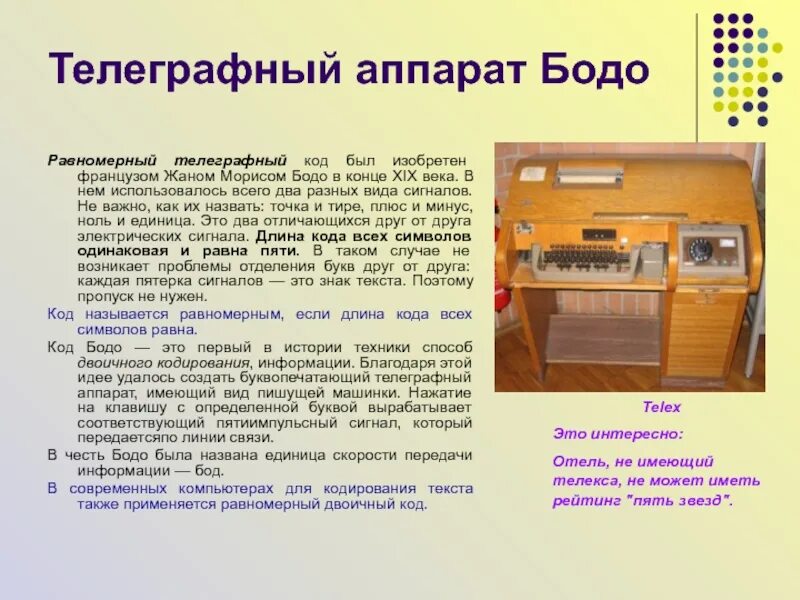 Телеграфный аппарат Бодо

Равномерный телеграфный код был изобретен французом Жаном Морисом Бодо в конце XIX века. В нем использовалось всего два разных вида сигналов. Не важно, как их назвать: точка и тире, плюс и минус, ноль и единица. Это два отличающихся друг от друга электрических сигнала. Длина кода всех символов одинаковая и равна пяти. В таком случае не возникает проблемы отделения букв друг от друга: каждая пятерка сигналов — это знак текста. Поэтому пропуск не нужен.

Код называется равномерным, если длина кода всех символов равна.

Код Бодо — это первый в истории техники способ двоичного кодирования, информации. Благодаря этой идее удалось создать буквопечатающий телеграфный аппарат, имеющий вид пишущей машинки. Нажатие на клавишу с определенной буквой вырабатывает соответствующий пятиимпульсный сигнал, который передаетсяпо линии связи.

В честь Бодо была названа единица скорости передачи информации — бод.

В современных компьютерах для кодирования текста также применяется равномерный двоичный код.

Telex

Это интересно:

Отель, не имеющий телекса, не может иметь рейтинг "пять звезд".